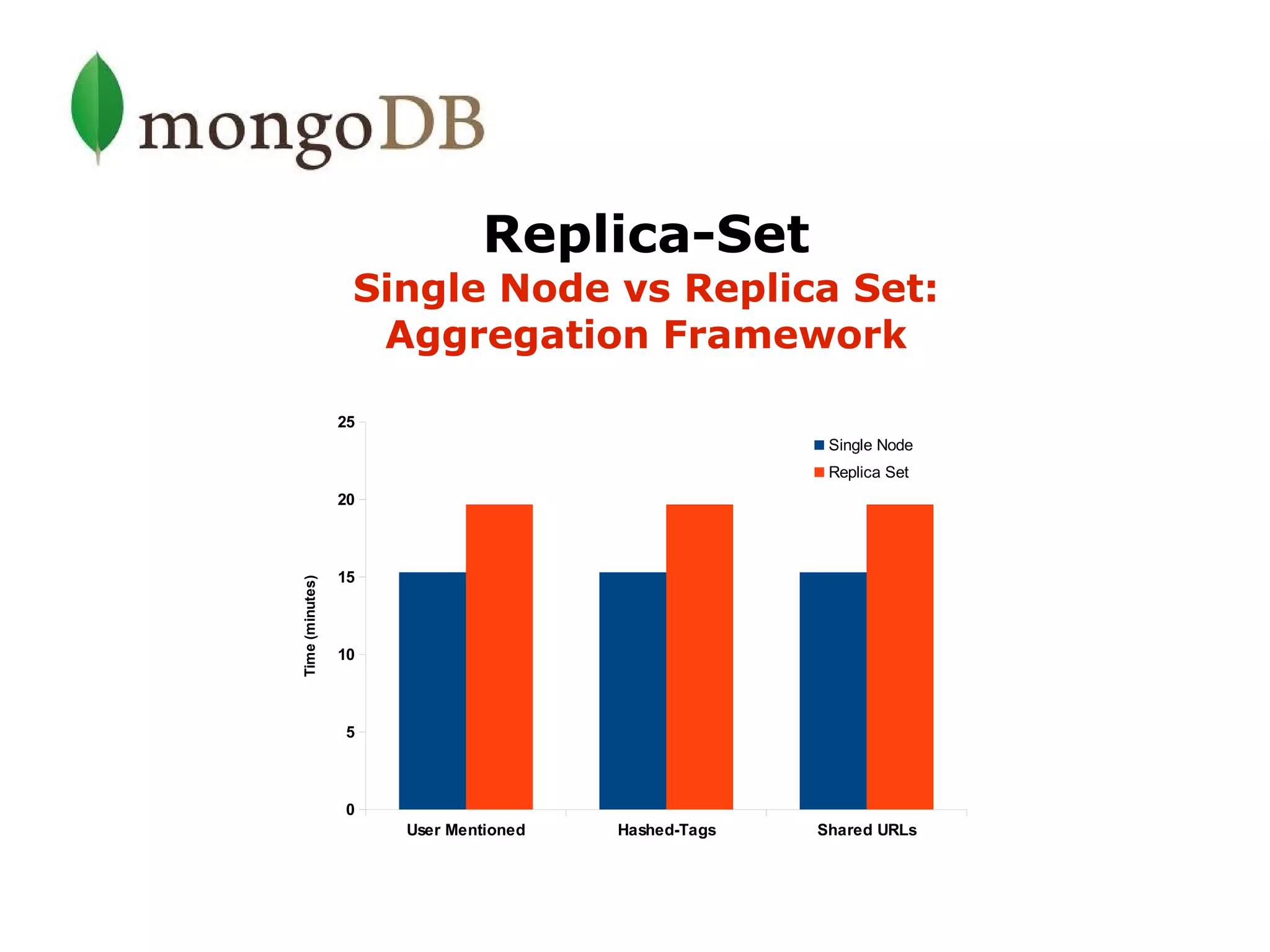 mongoDB

Replica-Set

Single Node vs Replica Set: Aggregation Framework

25
20
15
10
5
0

Time (minutes)

Single Node
Replica Set

User Mentioned
Hashed-Tags
Shared URLs